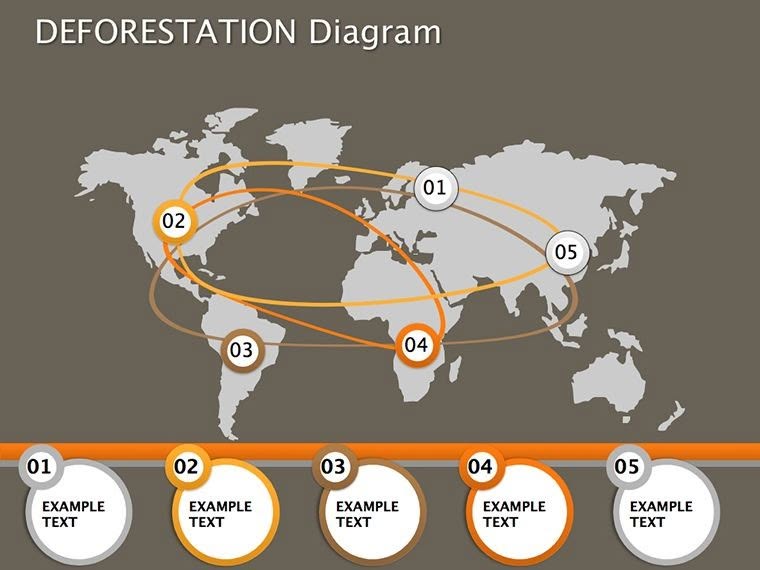 DEFORESTATION Diagram

01

02

05

03

04

01
EXAMPLE TEXT

02
EXAMPLE TEXT

03
EXAMPLE TEXT

04
EXAMPLE TEXT

05
EXAMPLE TEXT